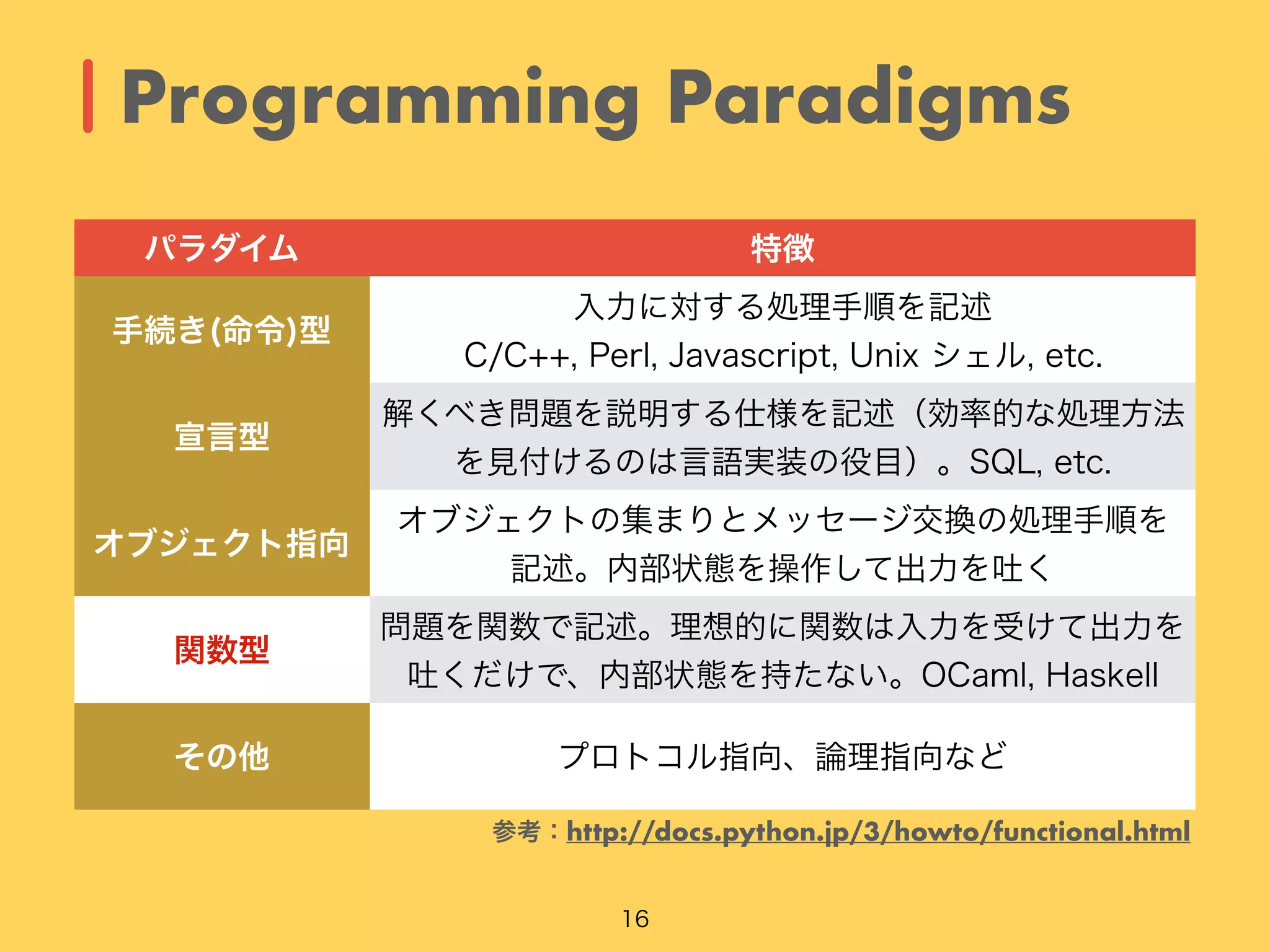 Programming Paradigms

| パラダイム | 特徴 |
|---|---|
| 手続き(命令)型 | 入力に対する処理手順を記述 C/C++, Perl, Javascript, Unix シェル, etc. |
| 宣言型 | 解くべき問題を説明する仕様を記述（効率的な処理方法を見付けるのは言語実装の役目）。SQL, etc. |
| オブジェクト指向 | オブジェクトの集まりとメッセージ交換の処理手順を記述。内部状態を操作して出力を吐く |
| 関数型 | 問題を関数で記述。理想的に関数は入力を受けて出力を吐くだけで、内部状態を持たない。OCaml, Haskell |
| その他 | プロトコル指向、論理指向など |

参考：http://docs.python.jp/3/howto/functional.html

16